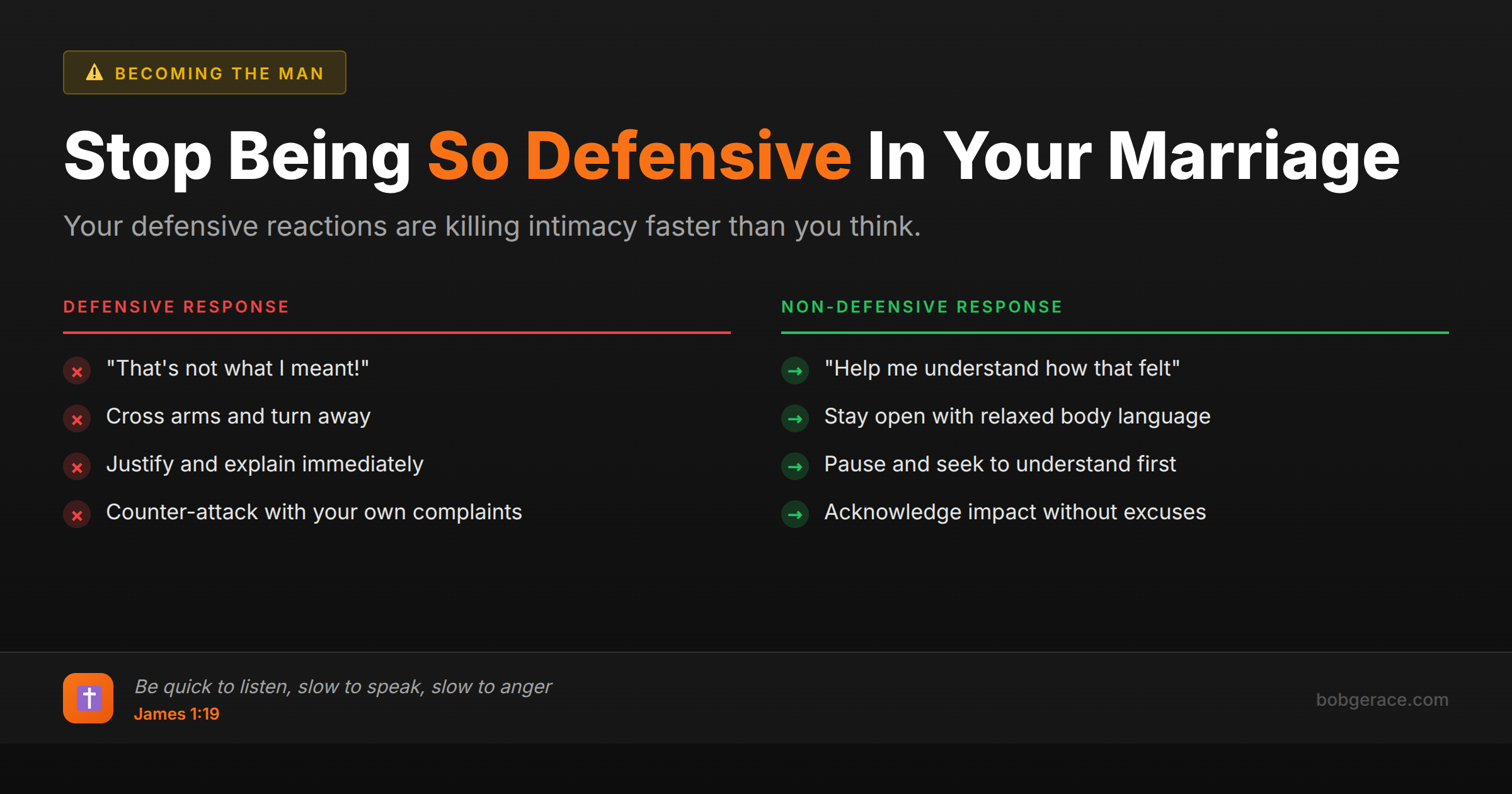 BECOMING THE MAN

Stop Being So Defensive In Your Marriage

Your defensive reactions are killing intimacy faster than you think.

DEFENSIVE RESPONSE

"That's not what I meant!"

Cross arms and turn away

Justify and explain immediately

Counter-attack with your own complaints

NON-DEFENSIVE RESPONSE

"Help me understand how that felt"

Stay open with relaxed body language

Pause and seek to understand first

Acknowledge impact without excuses

Be quick to listen, slow to speak, slow to anger
James 1:19

bobgerace.com